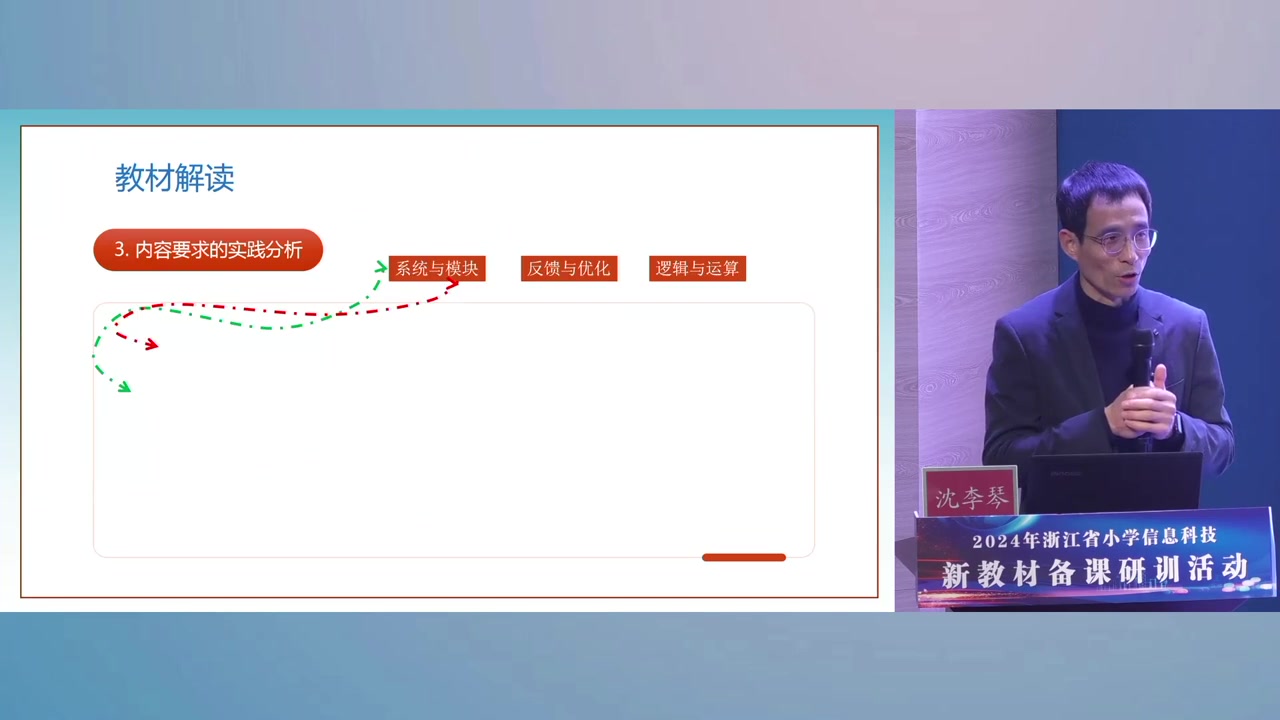 教材解读

3. 内容要求的实践分析

系统与模块

反馈与优化

逻辑与运算

沈李琴

2024年浙江省小学信息科技
新教材备课研训活动